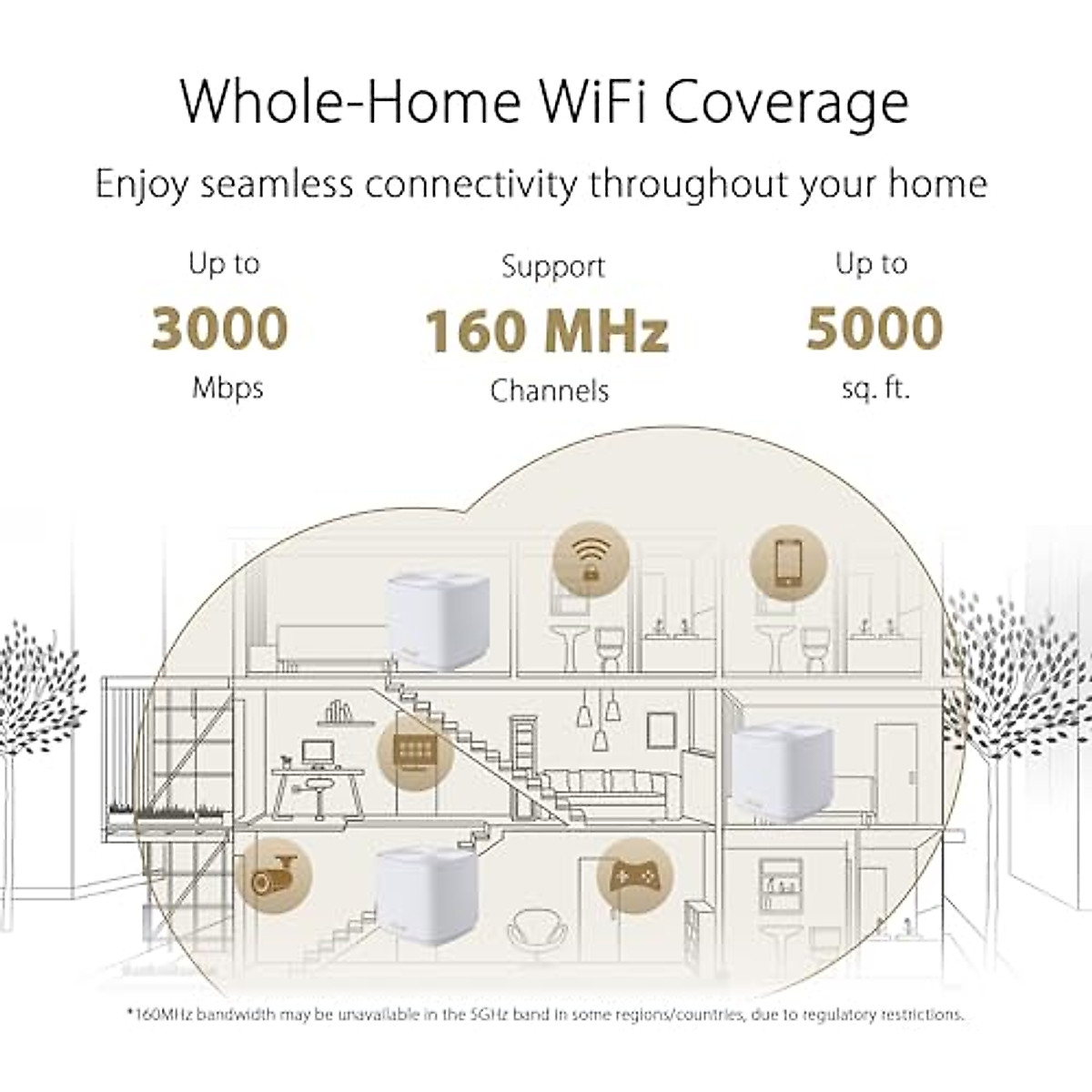 Whole-Home WiFi Coverage

Enjoy seamless connectivity throughout your home

Up to
3000
Mbps

Support
160 MHz
Channels

Up to
5000
sq. ft.

*160MHz bandwidth may be unavailable in the 5GHz band in some regions/countries, due to regulatory restrictions.